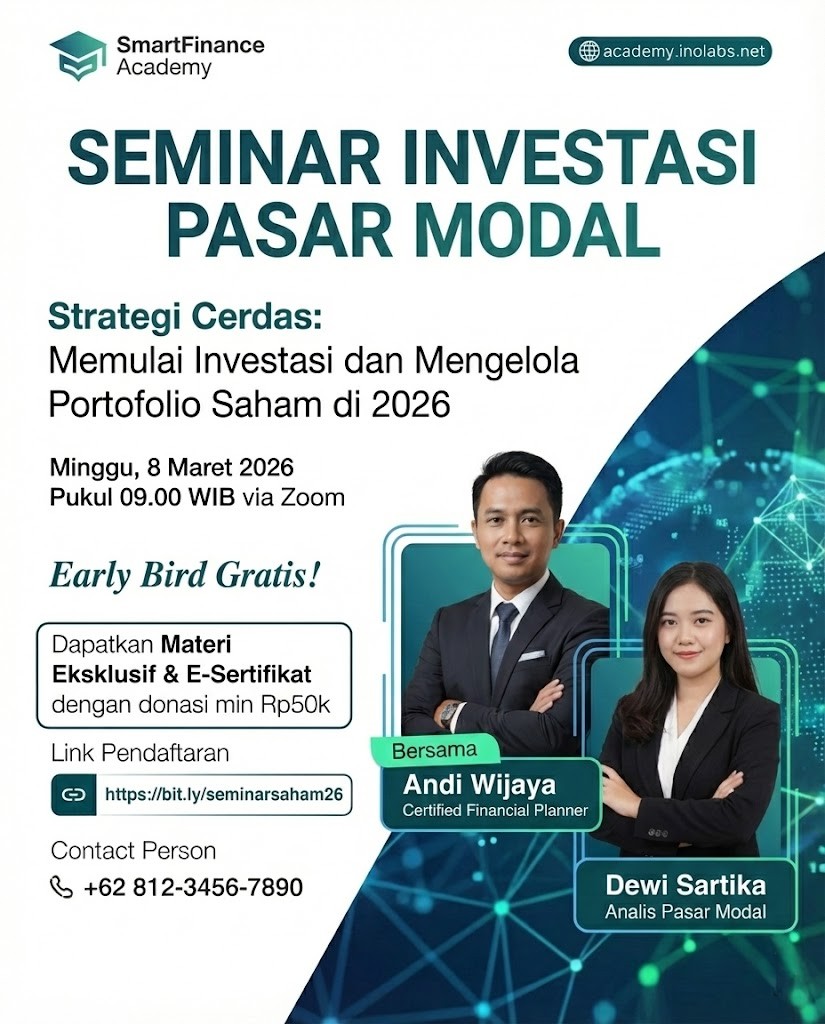 SmartFinance Academy

academy.inolabs.net

SEMINAR INVESTASI PASAR MODAL

Strategi Cerdas:
Memulai Investasi dan Mengelola Portofolio Saham di 2026

Minggu, 8 Maret 2026
Pukul 09.00 WIB via Zoom

Early Bird Gratis!

Dapatkan Materi Eksklusif & E-Sertifikat dengan donasi min Rp50k

Link Pendaftaran

https://bit.ly/seminarsaham26

Contact Person

+62 812-3456-7890

Bersama

Andi Wijaya
Certified Financial Planner

Dewi Sartika
Analis Pasar Modal